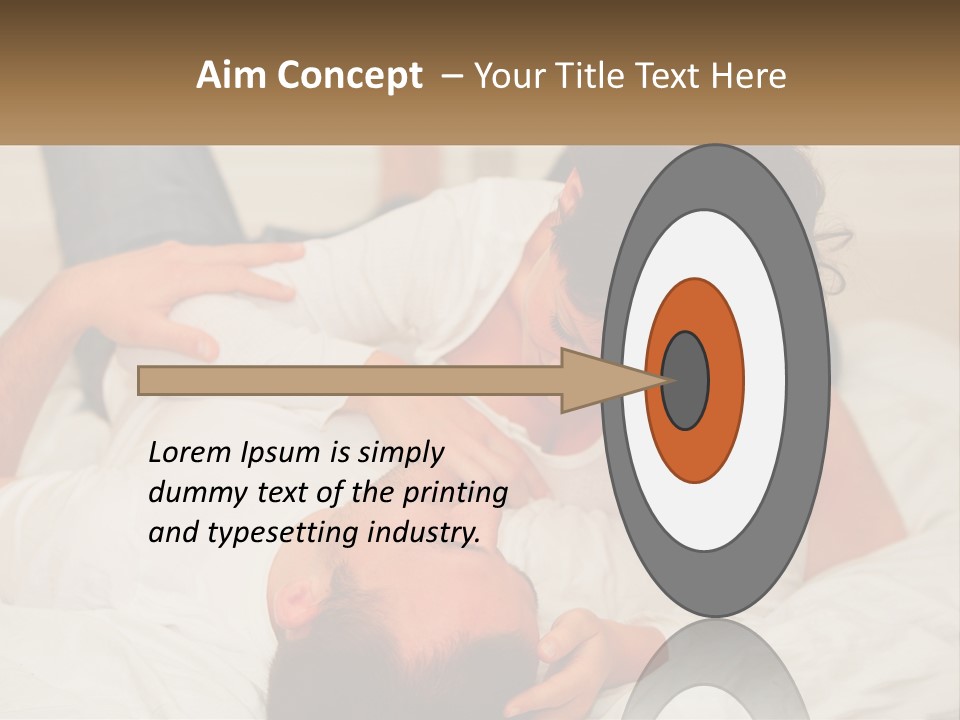 Aim Concept – Your Title Text Here

Lorem Ipsum is simply dummy text of the printing and typesetting industry.